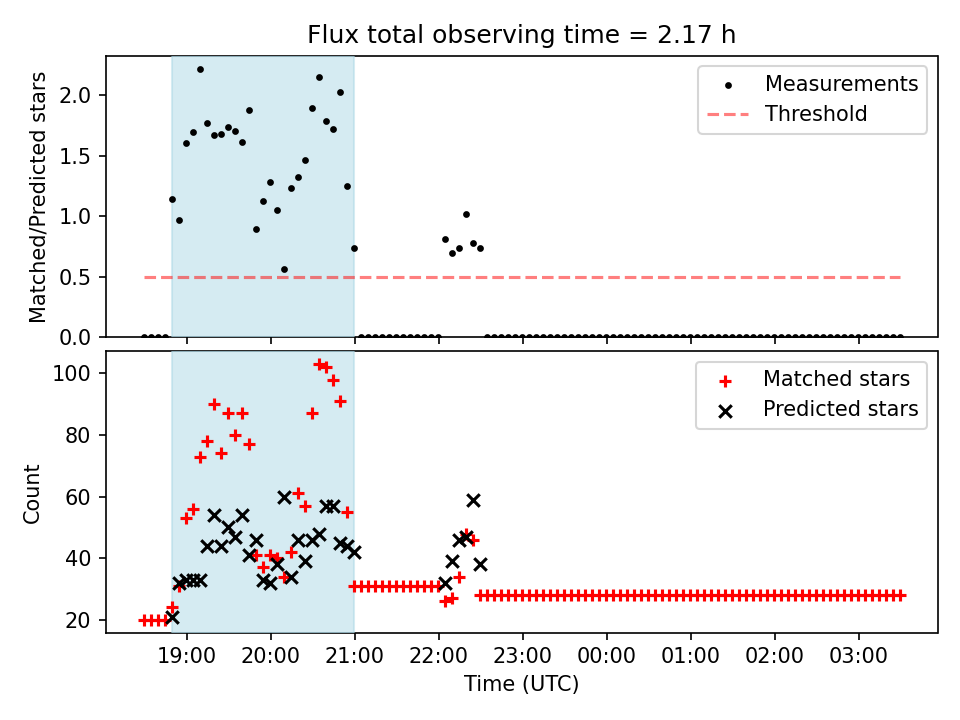 Flux total observing time = 2.17 h

Matched/Predicted stars

2.0
1.5
1.0
0.5
0.0

Measurements
Threshold

Count

100
80
60
40
20

Matched stars
Predicted stars

19:00
20:00
21:00
22:00
23:00
00:00
01:00
02:00
03:00

Time (UTC)